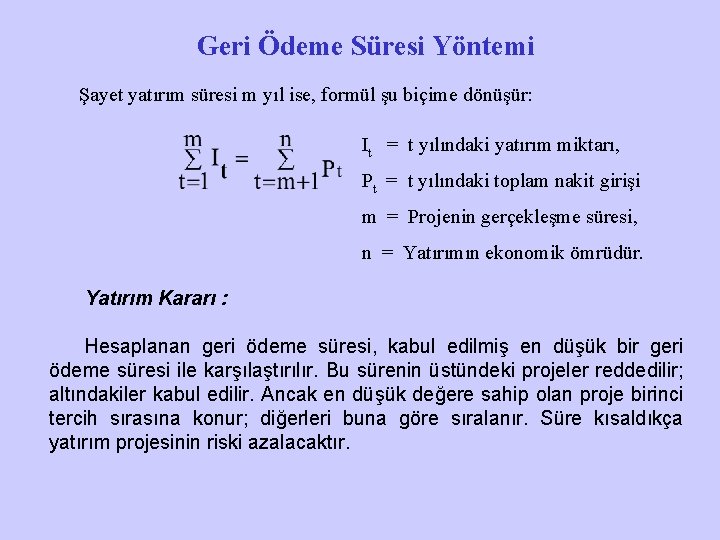 Geri Ödeme Süresi Yöntemi

Şayet yatırım süresi m yıl ise, formül şu biçime dönüşür:

$\sum_{t=1}^{m} I_t = \sum_{t=m+1}^{n} P_t$

$I_t$ = t yılındaki yatırım miktarı,

$P_t$ = t yılındaki toplam nakit girişi

m = Projenin gerçekleşme süresi,

n = Yatırımın ekonomik ömrüdür.

Yatırım Kararı :

Hesaplanan geri ödeme süresi, kabul edilmiş en düşük bir geri ödeme süresi ile karşılaştırılır. Bu sürenin üstündeki projeler reddedilir; altındakiler kabul edilir. Ancak en düşük değere sahip olan proje birinci tercih sırasına konur; diğerleri buna göre sıralanır. Süre kısaldıkça yatırım projesinin riski azalacaktır.